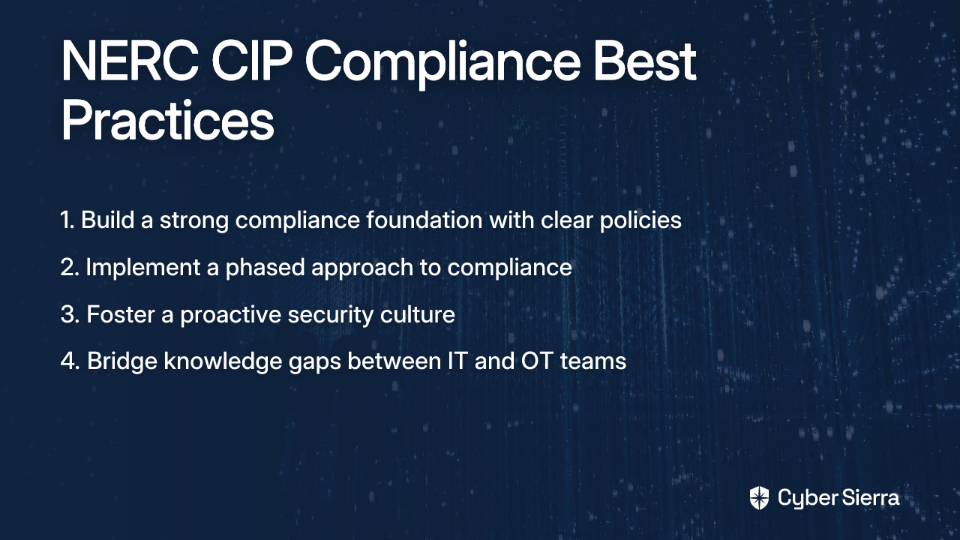 NERC CIP Compliance Best Practices

1. Build a strong compliance foundation with clear policies

2. Implement a phased approach to compliance

3. Foster a proactive security culture

4. Bridge knowledge gaps between IT and OT teams

Cyber Sierra